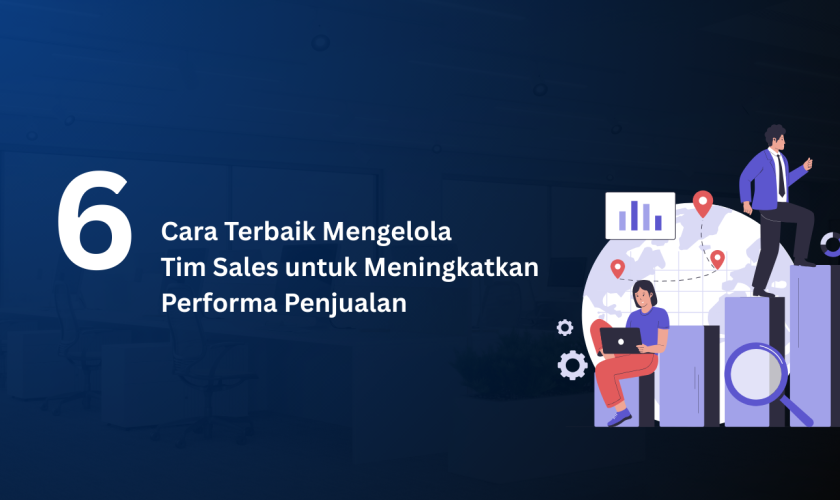 6

Cara Terbaik Mengelola Tim Sales untuk Meningkatkan Performa Penjualan